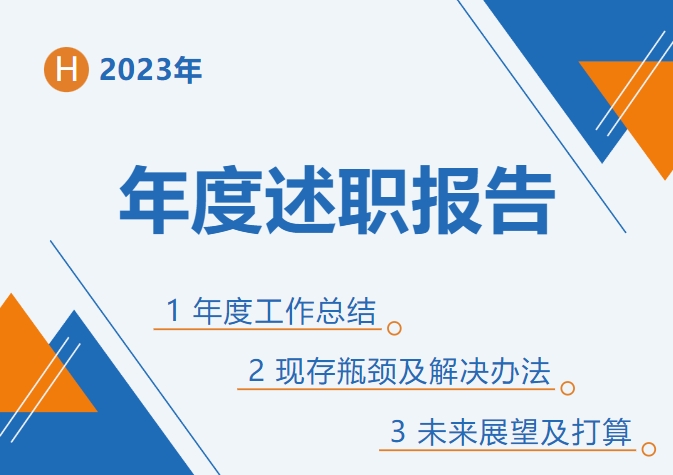 H 2023年

年度述职报告

1 年度工作总结

2 现存瓶颈及解决办法

3 未来展望及打算